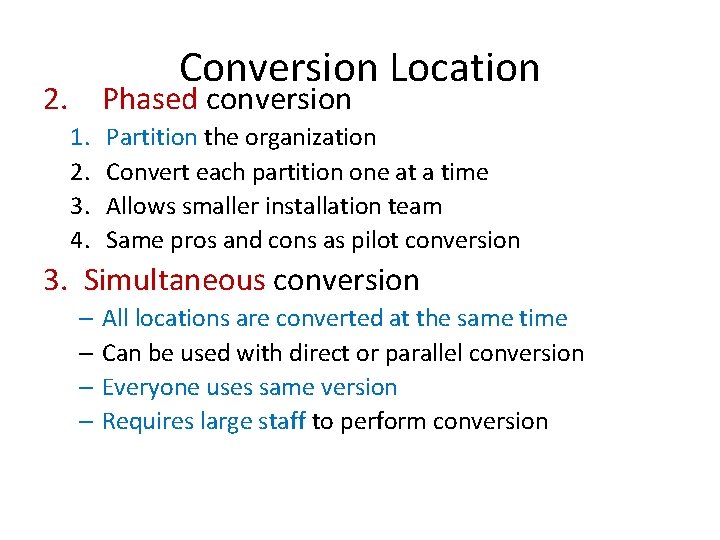 Conversion Location

2. Phased conversion
1. Partition the organization
2. Convert each partition one at a time
3. Allows smaller installation team
4. Same pros and cons as pilot conversion

3. Simultaneous conversion
– All locations are converted at the same time
– Can be used with direct or parallel conversion
– Everyone uses same version
– Requires large staff to perform conversion